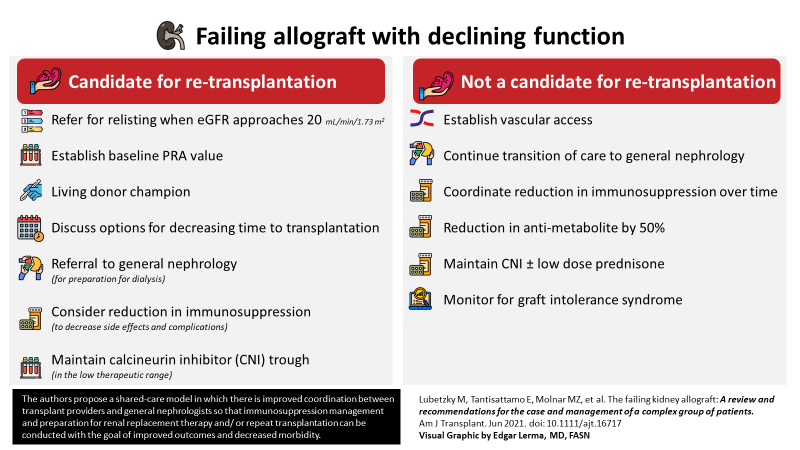 Failing allograft with declining function

Candidate for re-transplantation

Refer for relisting when eGFR approaches 20 $mL/min/1.73\,m^2$

Establish baseline PRA value

Living donor champion

Discuss options for decreasing time to transplantation

Referral to general nephrology
(for preparation for dialysis)

Consider reduction in immunosuppression
(to decrease side effects and complications)

Maintain calcineurin inhibitor (CNI) trough
(in the low therapeutic range)

Not a candidate for re-transplantation

Establish vascular access

Continue transition of care to general nephrology

Coordinate reduction in immunosuppression over time

Reduction in anti-metabolite by 50%

Maintain CNI ± low dose prednisone

Monitor for graft intolerance syndrome

The authors propose a shared-care model in which there is improved coordination between transplant providers and general nephrologists so that immunosuppression management and preparation for renal replacement therapy and/ or repeat transplantation can be conducted with the goal of improved outcomes and decreased morbidity.

Lubetzky M, Tantisattamo E, Molnar MZ, et al. The failing kidney allograft: A review and recommendations for the case and management of a complex group of patients. Am J Transplant. Jun 2021. doi: 10.1111/ajt.16717
Visual Graphic by Edgar Lerma, MD, FASN